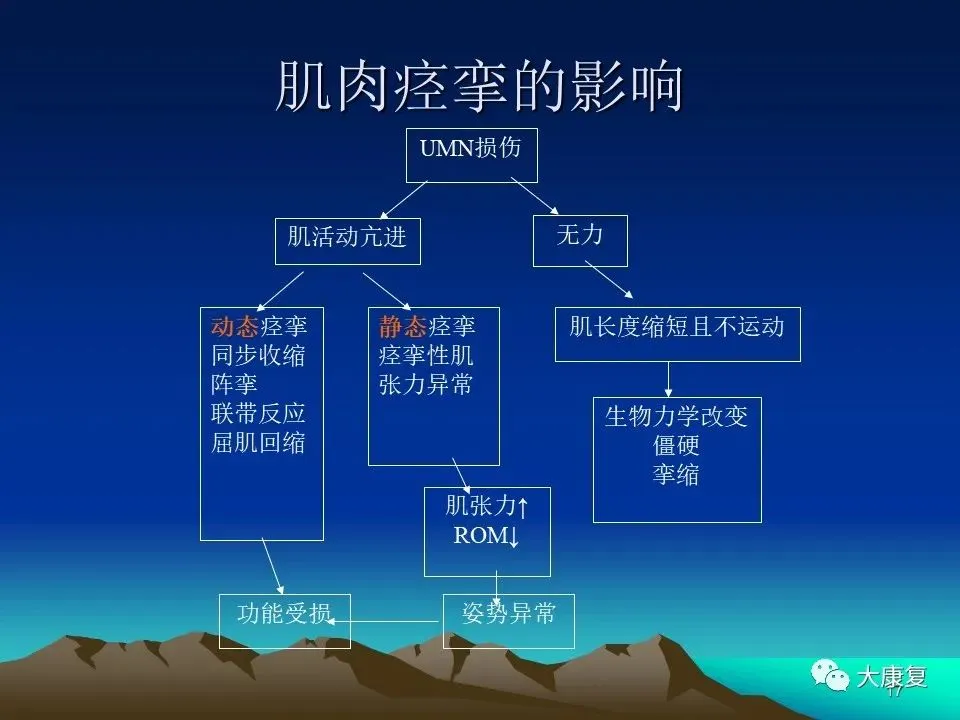 肌肉痉挛的影响

UMN损伤

肌活动亢进

无力

动态痉挛
同步收缩
阵挛
联带反应
屈肌回缩

静态痉挛
痉挛性肌
张力异常

肌长度缩短且不运动

生物力学改变
僵硬
挛缩

肌张力↑
ROM↓

功能受损

姿势异常

大康复

17